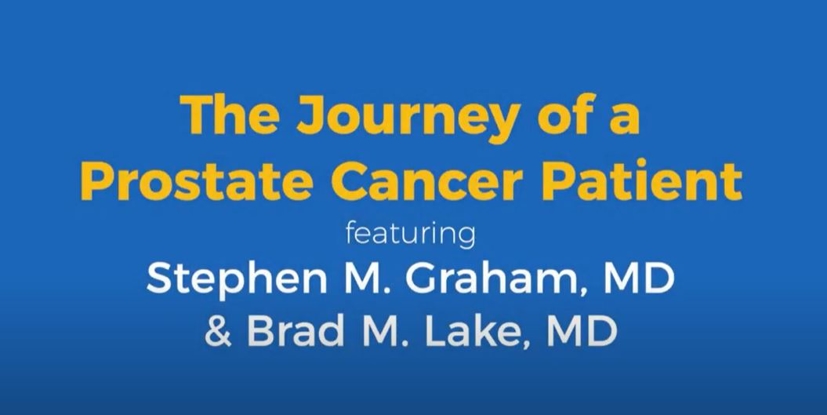 The Journey of a Prostate Cancer Patient

featuring

Stephen M. Graham, MD & Brad M. Lake, MD